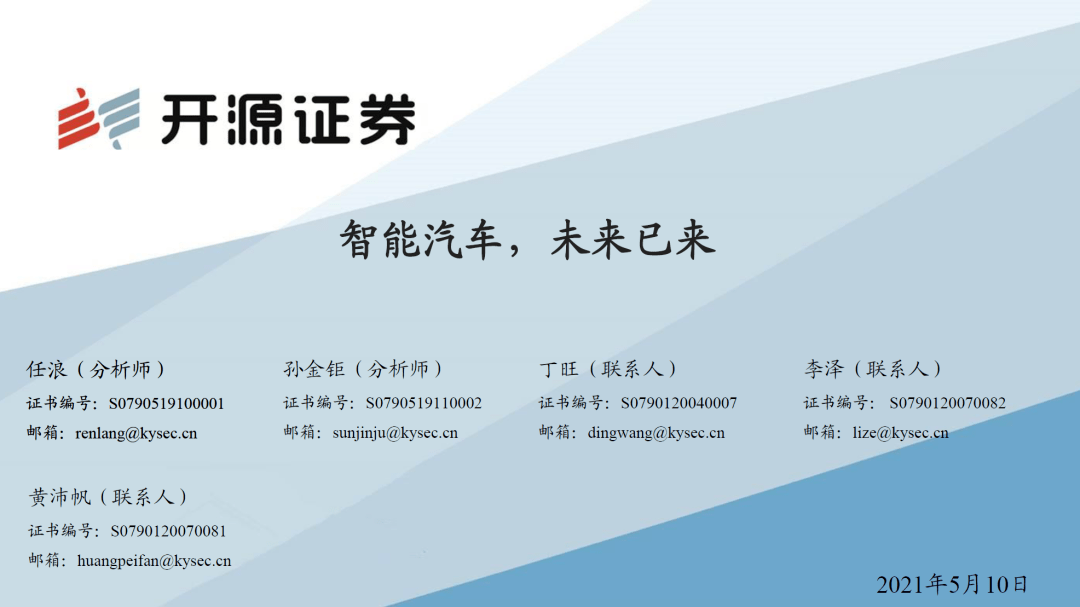 开源证券

智能汽车，未来已来

任浪（分析师）
证书编号：S0790519100001
邮箱：renlang@kysec.cn

孙金钜（分析师）
证书编号：S0790519110002
邮箱：sunjinju@kysec.cn

丁旺（联系人）
证书编号：S0790120040007
邮箱：dingwang@kysec.cn

李泽（联系人）
证书编号：S0790120070082
邮箱：lize@kysec.cn

黄沛帆（联系人）
证书编号：S0790120070081
邮箱：huangpeifan@kysec.cn

2021年5月10日